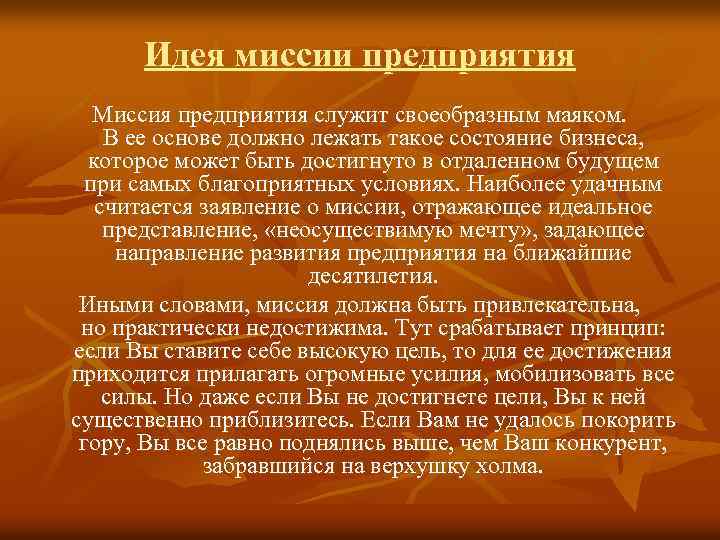 Идея миссии предприятия

Миссия предприятия служит своеобразным маяком. В ее основе должно лежать такое состояние бизнеса, которое может быть достигнуто в отдаленном будущем при самых благоприятных условиях. Наиболее удачным считается заявление о миссии, отражающее идеальное представление, «неосуществимую мечту», задающее направление развития предприятия на ближайшие десятилетия.

Иными словами, миссия должна быть привлекательна, но практически недостижима. Тут срабатывает принцип: если Вы ставите себе высокую цель, то для ее достижения приходится прилагать огромные усилия, мобилизовать все силы. Но даже если Вы не достигнете цели, Вы к ней существенно приблизитесь. Если Вам не удалось покорить гору, Вы все равно поднялись выше, чем Ваш конкурент, забравшийся на верхушку холма.